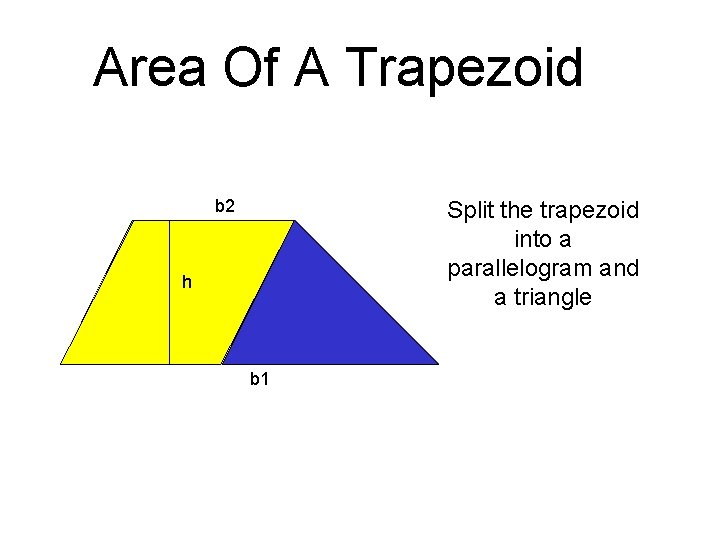 Area Of A Trapezoid

b2

h

b1

Split the trapezoid into a parallelogram and a triangle